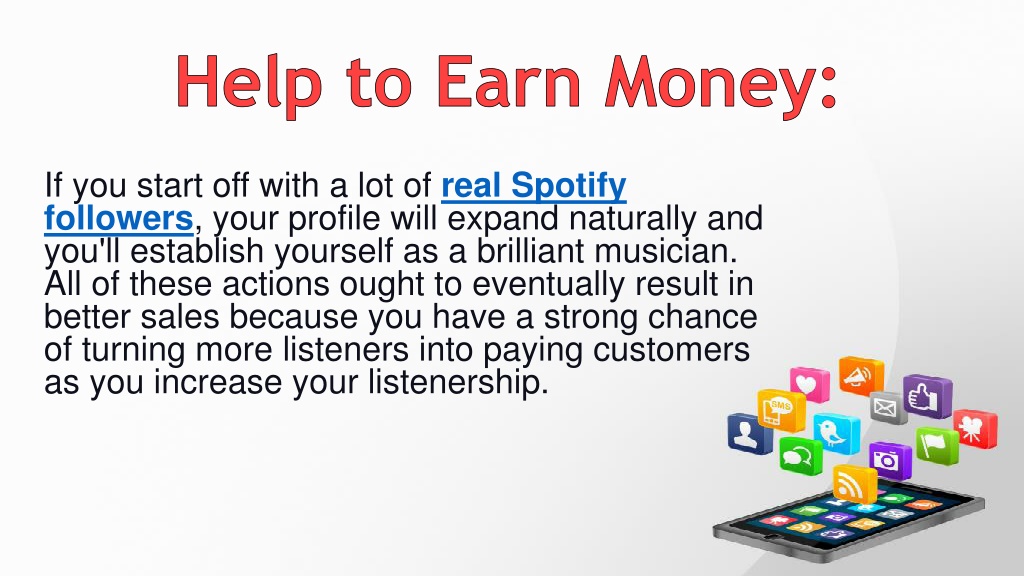 Help to Earn Money:

If you start off with a lot of real Spotify followers, your profile will expand naturally and you'll establish yourself as a brilliant musician. All of these actions ought to eventually result in better sales because you have a strong chance of turning more listeners into paying customers as you increase your listenership.

SMS